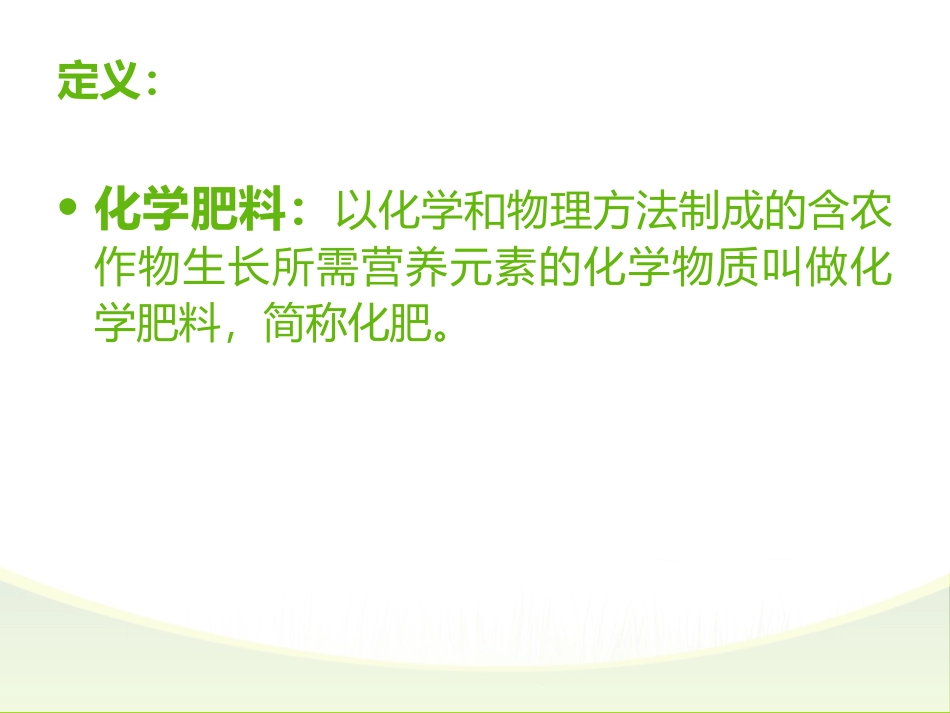 定义：

• 化学肥料：以化学和物理方法制成的含农作物生长所需营养元素的化学物质叫做化学肥料，简称化肥。